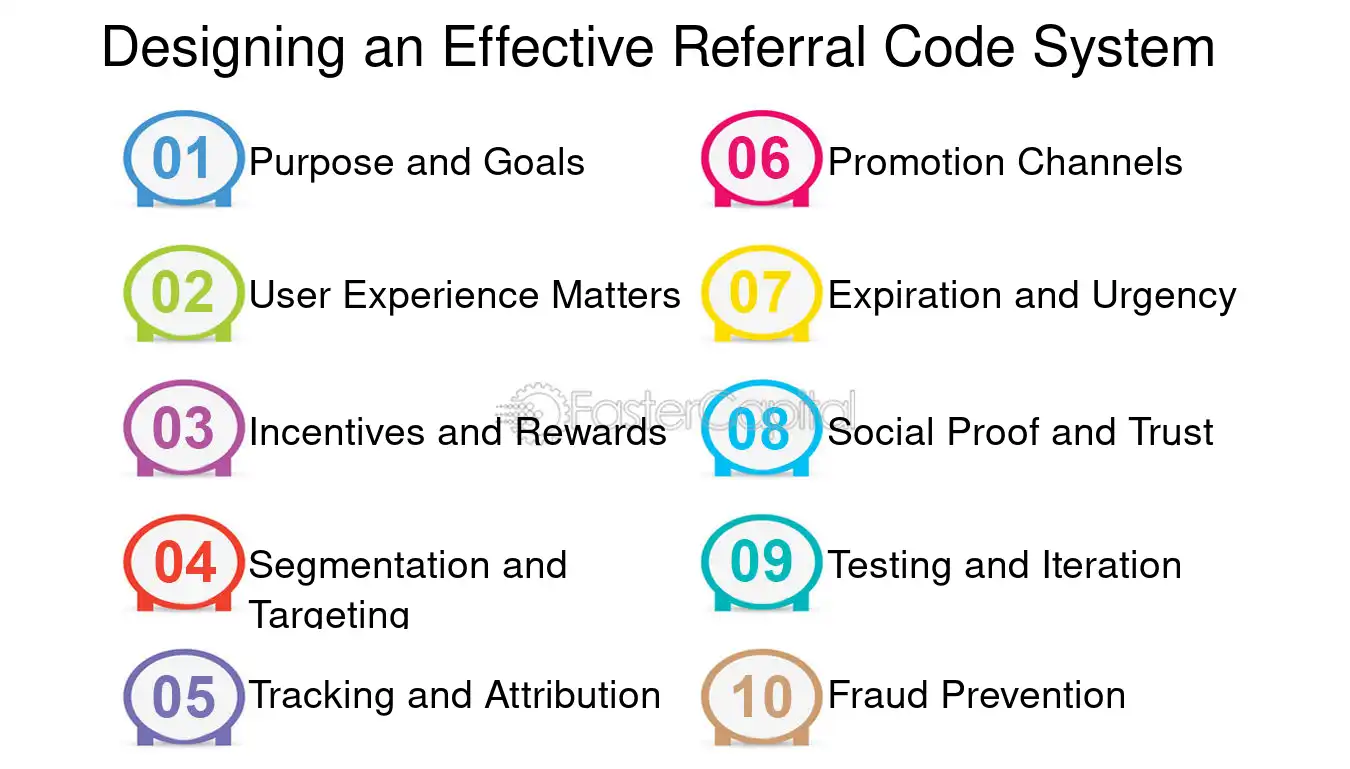 Designing an Effective Referral Code System

01 Purpose and Goals

02 User Experience Matters

03 Incentives and Rewards

04 Segmentation and Targeting

05 Tracking and Attribution

06 Promotion Channels

07 Expiration and Urgency

08 Social Proof and Trust

09 Testing and Iteration

10 Fraud Prevention

FasterCapital